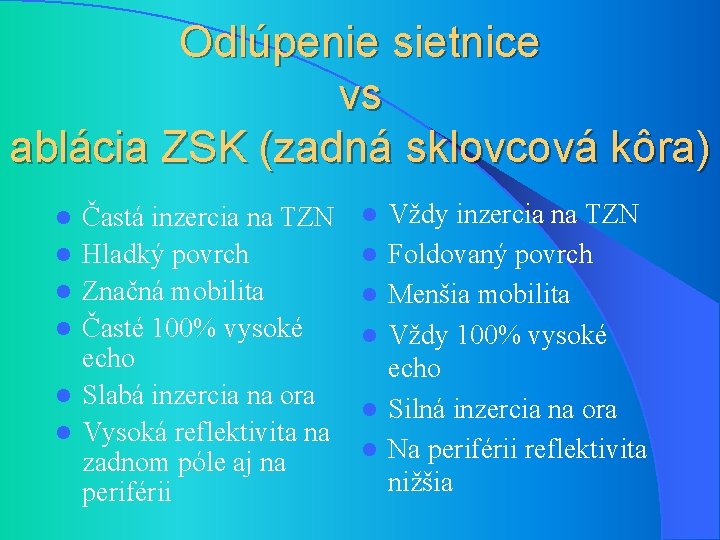 Odlúpenie sietnice
vs
ablácia ZSK (zadná sklovcová kôra)

- Častá inzercia na TZN
- Hladký povrch
- Značná mobilita
- Časté 100% vysoké echo
- Slabá inzercia na ora
- Vysoká reflektivita na zadnom póle aj na periférii

- Vždy inzercia na TZN
- Foldovaný povrch
- Menšia mobilita
- Vždy 100% vysoké echo
- Silná inzercia na ora
- Na periférii reflektivita nižšia